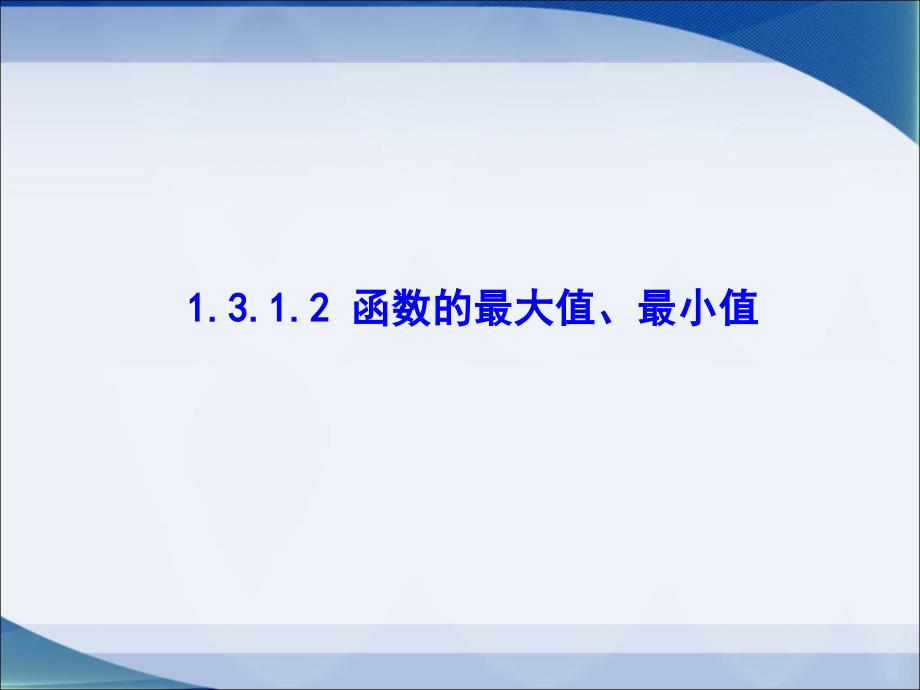 1.3.1.2 函数的最大值、最小值